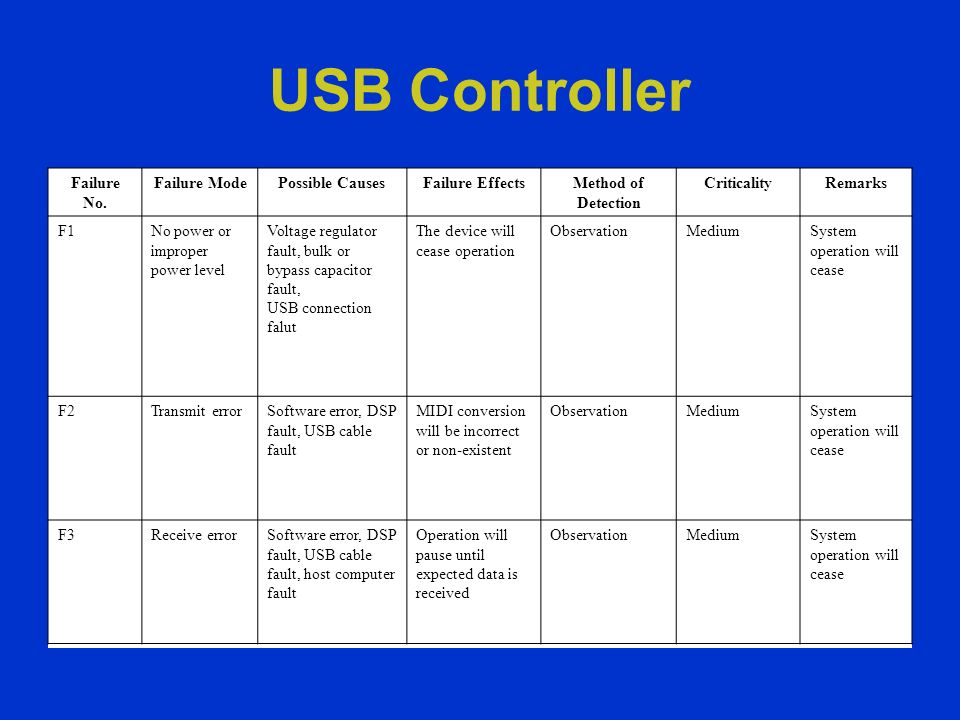 USB Controller

| Failure No. | Failure Mode | Possible Causes | Failure Effects | Method of Detection | Criticality | Remarks |
|---|---|---|---|---|---|---|
| F1 | No power or improper power level | Voltage regulator fault, bulk or bypass capacitor fault, USB connection falut | The device will cease operation | Observation | Medium | System operation will cease |
| F2 | Transmit error | Software error, DSP fault, USB cable fault | MIDI conversion will be incorrect or non-existent | Observation | Medium | System operation will cease |
| F3 | Receive error | Software error, DSP fault, USB cable fault, host computer fault | Operation will pause until expected data is received | Observation | Medium | System operation will cease |